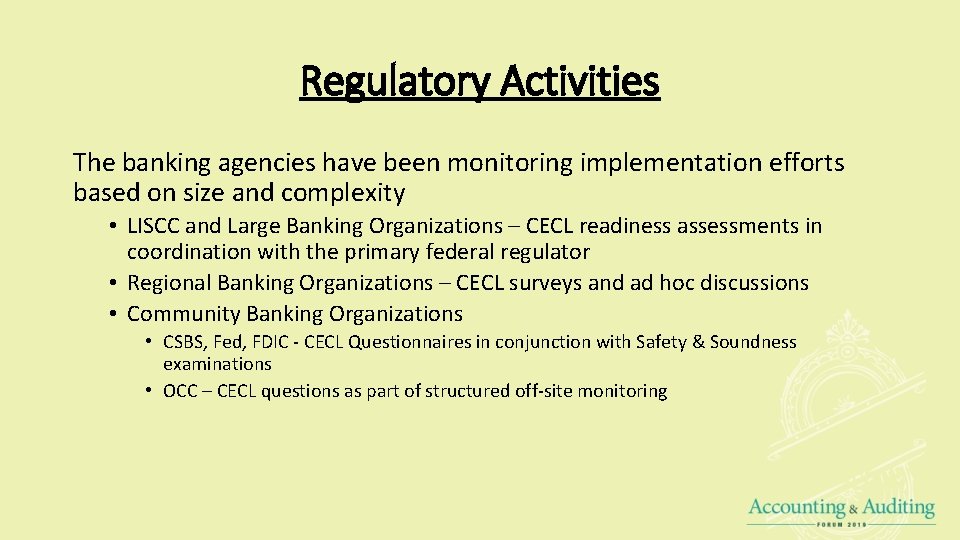 Regulatory Activities

The banking agencies have been monitoring implementation efforts based on size and complexity

• LISCC and Large Banking Organizations – CECL readiness assessments in coordination with the primary federal regulator
• Regional Banking Organizations – CECL surveys and ad hoc discussions
• Community Banking Organizations
  • CSBS, Fed, FDIC - CECL Questionnaires in conjunction with Safety & Soundness examinations
  • OCC – CECL questions as part of structured off-site monitoring

Accounting & Auditing FORUM 2019